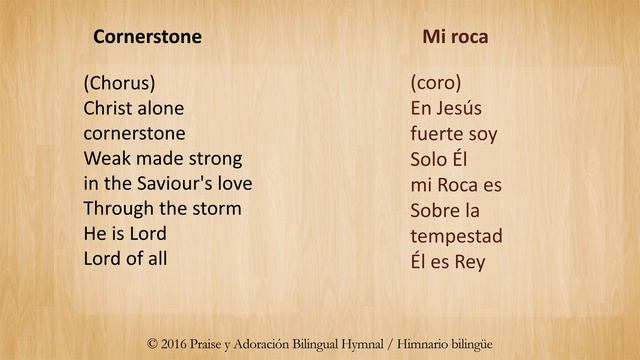 Cornerstone

(Chorus)
Christ alone
cornerstone
Weak made strong
in the Saviour's love
Through the storm
He is Lord
Lord of all

Mi roca

(coro)
En Jesús
fuerte soy
Solo Él
mi Roca es
Sobre la
tempestad
Él es Rey

© 2016 Praise y Adoración Bilingual Hymnal / Himnario bilingüe